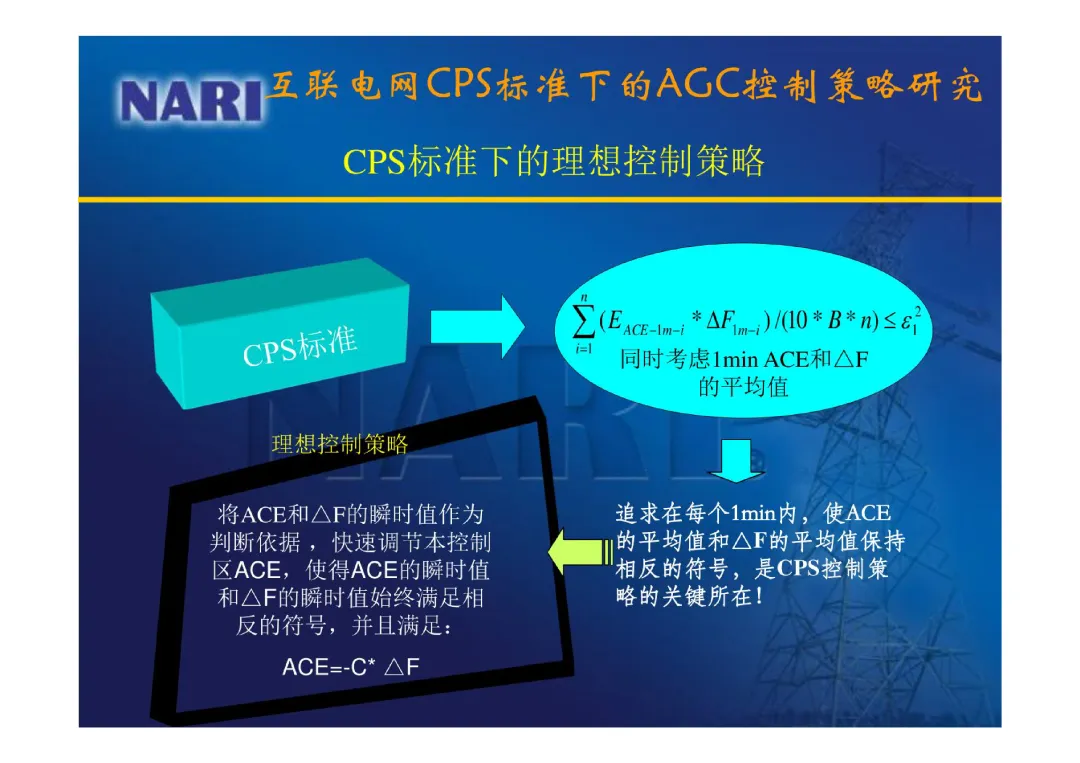 NARI 互联电网CPS标准下的AGC控制策略研究

CPS标准下的理想控制策略

CPS标准

$\sum_{i=1}^{n}(E_{ACE-1m-i} * \Delta F_{1m-i})/(10 * B * n) \leq \varepsilon_1^2$
同时考虑1min ACE和△F的平均值

理想控制策略

将ACE和△F的瞬时值作为判断依据，快速调节本控制区ACE，使得ACE的瞬时值和△F的瞬时值始终满足相反的符号，并且满足：

ACE=-C* △F

追求在每个1min内，使ACE的平均值和△F的平均值保持相反的符号，是CPS控制策略的关键所在！